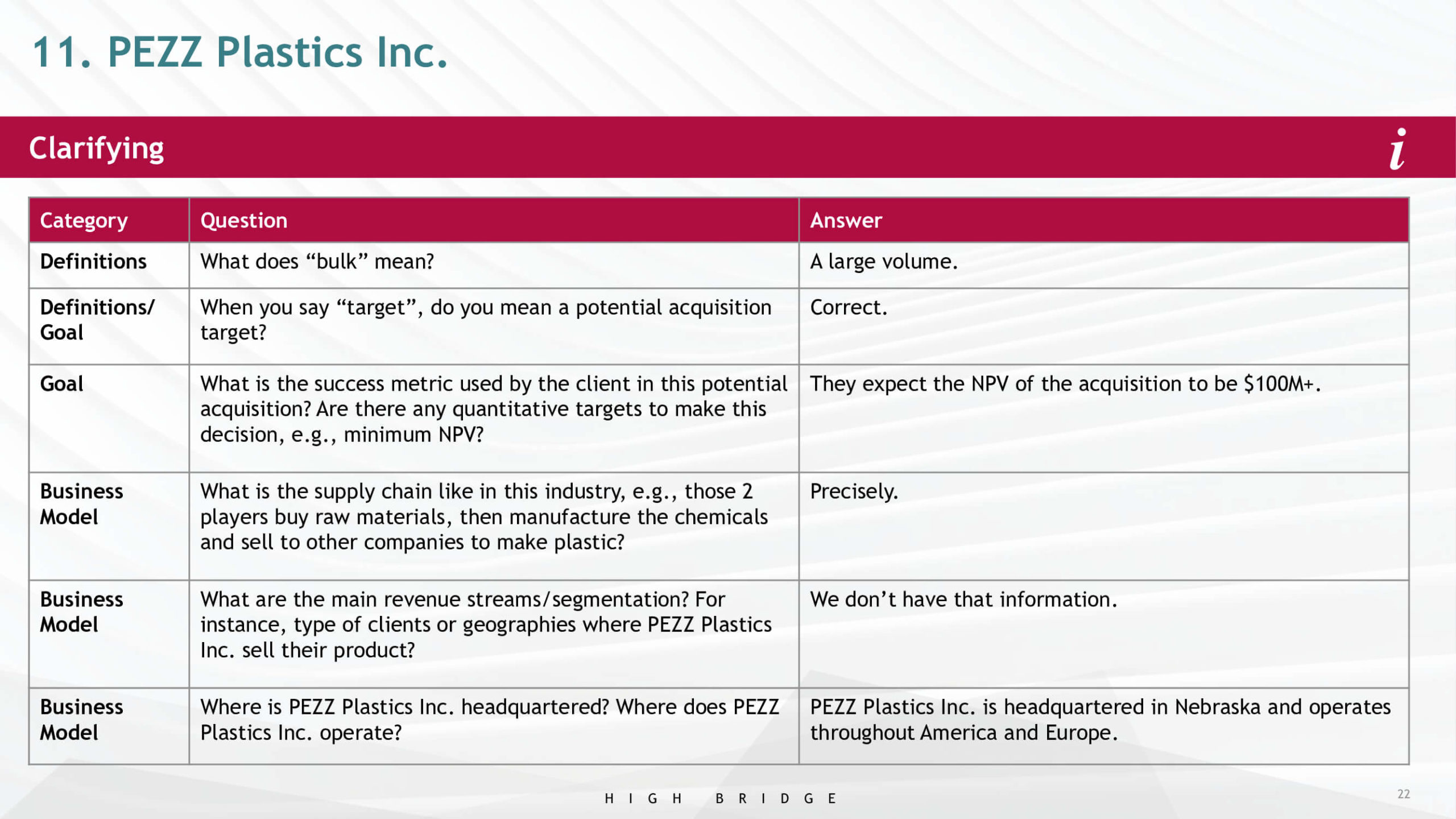 11. PEZZ Plastics Inc.

Clarifying

i

| Category | Question | Answer |
|---|---|---|
| Definitions | What does “bulk” mean? | A large volume. |
| Definitions/ Goal | When you say “target”, do you mean a potential acquisition target? | Correct. |
| Goal | What is the success metric used by the client in this potential acquisition? Are there any quantitative targets to make this decision, e.g., minimum NPV? | They expect the NPV of the acquisition to be \$100M+. |
| Business Model | What is the supply chain like in this industry, e.g., those 2 players buy raw materials, then manufacture the chemicals and sell to other companies to make plastic? | Precisely. |
| Business Model | What are the main revenue streams/segmentation? For instance, type of clients or geographies where PEZZ Plastics Inc. sell their product? | We don’t have that information. |
| Business Model | Where is PEZZ Plastics Inc. headquartered? Where does PEZZ Plastics Inc. operate? | PEZZ Plastics Inc. is headquartered in Nebraska and operates throughout America and Europe. |

HIGH BRIDGE

22